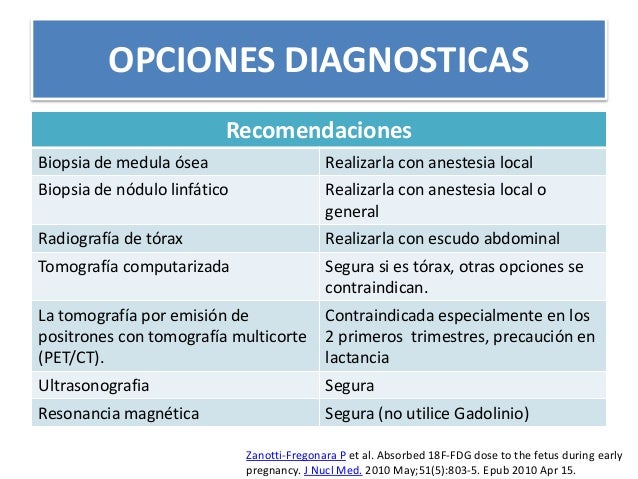 OPCIONES DIAGNOSTICAS

| Recomendaciones | |
|---|---|
| Biopsia de medula ósea | Realizarla con anestesia local |
| Biopsia de nódulo linfático | Realizarla con anestesia local o general |
| Radiografía de tórax | Realizarla con escudo abdominal |
| Tomografía computarizada | Segura si es tórax, otras opciones se contraindican. |
| La tomografía por emisión de positrones con tomografía multicorte (PET/CT). | Contraindicada especialmente en los 2 primeros trimestres, precaución en lactancia |
| Ultrasonografia | Segura |
| Resonancia magnética | Segura (no utilice Gadolinio) |

Zanotti-Fregonara P et al. Absorbed 18F-FDG dose to the fetus during early pregnancy. J Nucl Med. 2010 May;51(5):803-5. Epub 2010 Apr 15.